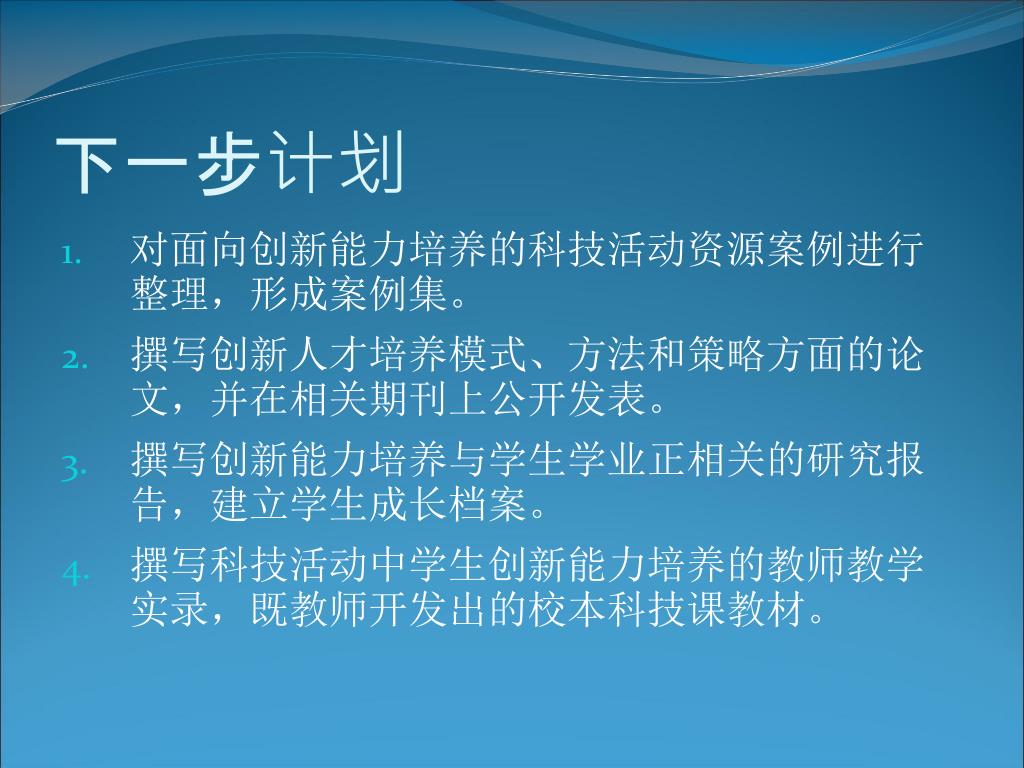 下一步计划

1. 对面向创新能力培养的科技活动资源案例进行整理，形成案例集。

2. 撰写创新人才培养模式、方法和策略方面的论文，并在相关期刊上公开发表。

3. 撰写创新能力培养与学生学业正相关的研究报告，建立学生成长档案。

4. 撰写科技活动中学生创新能力培养的教师教学实录，既教师开发出的校本科技课教材。